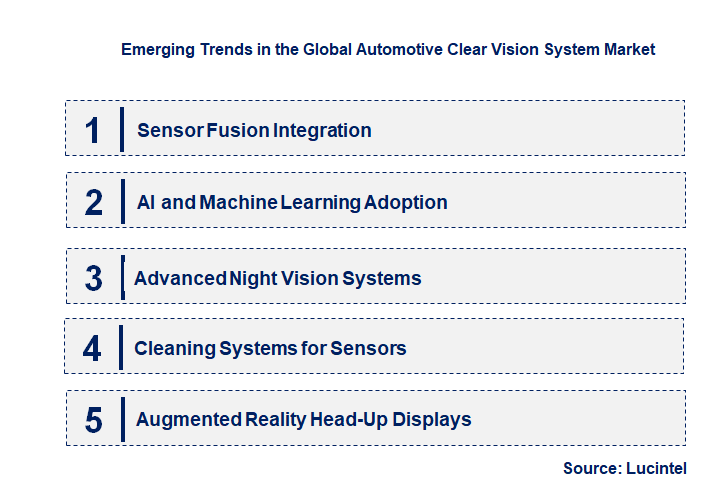 Emerging Trends in the Global Automotive Clear Vision System Market

1 Sensor Fusion Integration

2 AI and Machine Learning Adoption

3 Advanced Night Vision Systems

4 Cleaning Systems for Sensors

5 Augmented Reality Head-Up Displays

Source: Lucintel